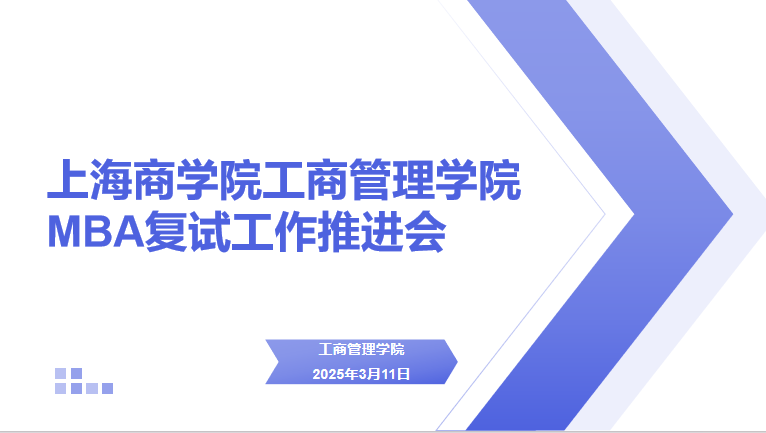 上海商学院工商管理学院
MBA复试工作推进会

工商管理学院
2025年3月11日